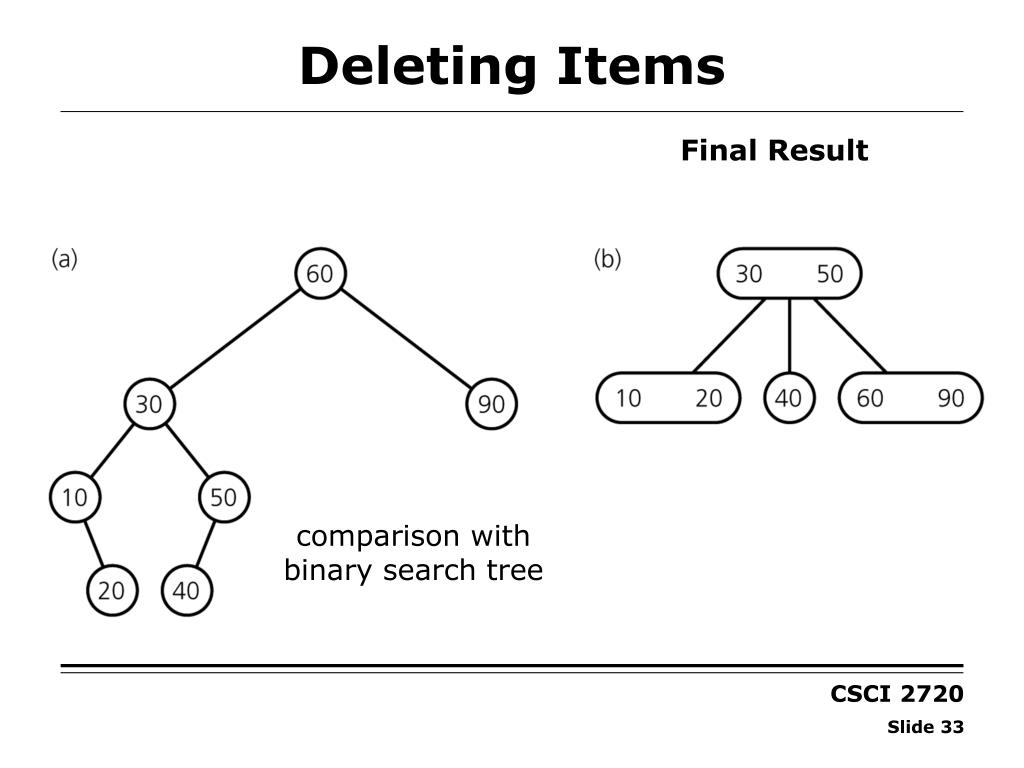 Deleting Items

Final Result

(a)

60

30

90

10

50

20

40

comparison with binary search tree

(b)

30 50

10 20

40

60 90

CSCI 2720

Slide 33